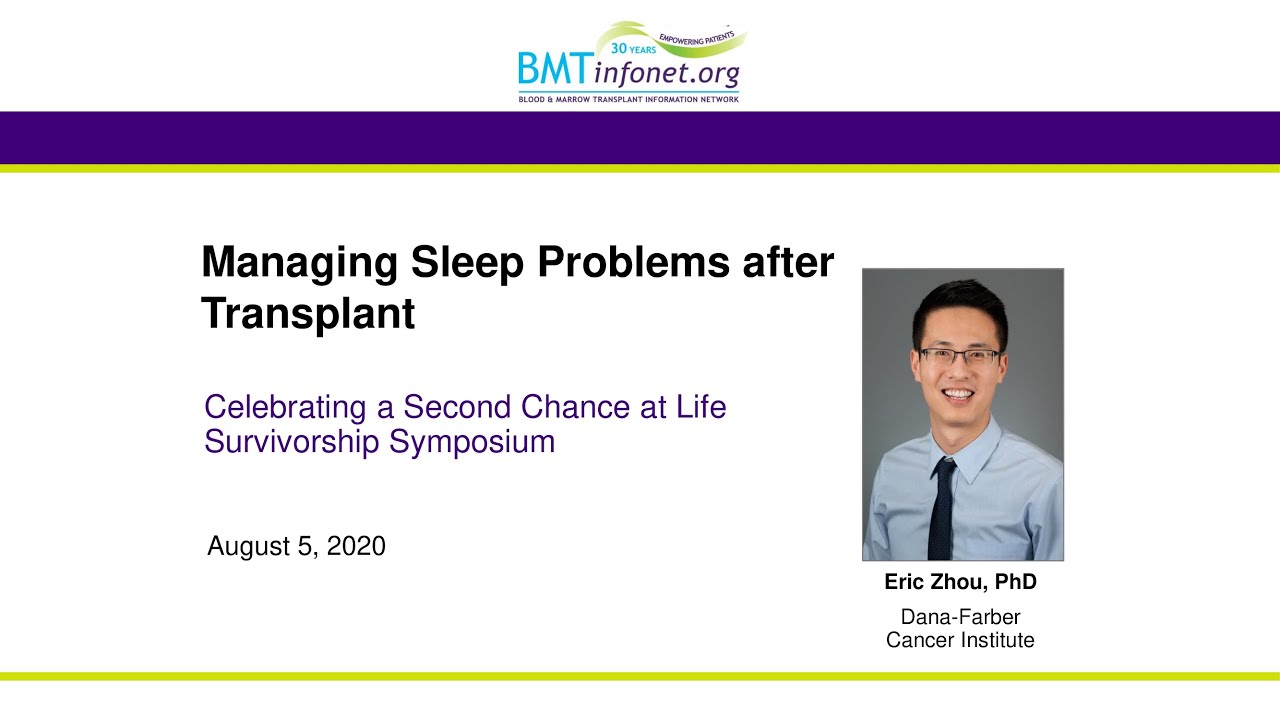 30 YEARS EMPOWERING PATIENTS
BMTinfonet.org
BLOOD & MARROW TRANSPLANT INFORMATION NETWORK

Managing Sleep Problems after Transplant

Celebrating a Second Chance at Life Survivorship Symposium

August 5, 2020

Eric Zhou, PhD

Dana-Farber Cancer Institute